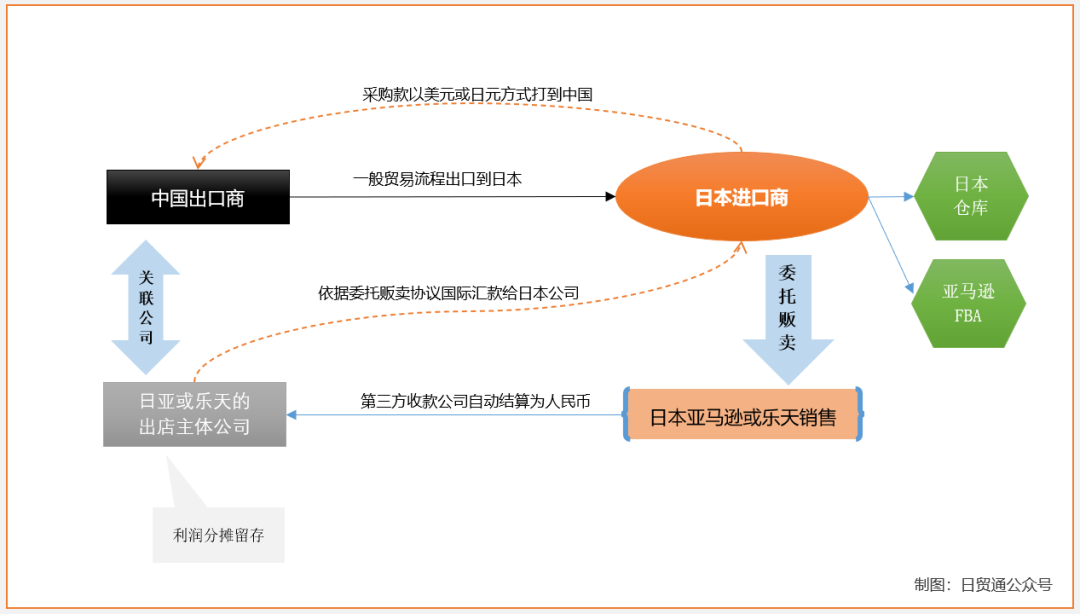 采购款以美元或日元方式打到中国

中国出口商

一般贸易流程出口到日本

日本进口商

日本仓库

亚马逊 FBA

关联公司

依据委托贩卖协议国际汇款给日本公司

委托贩卖

日亚或乐天的出店主体公司

第三方收款公司自动结算为人民币

日本亚马逊或乐天销售

利润分摊留存

制图：日贸通公众号